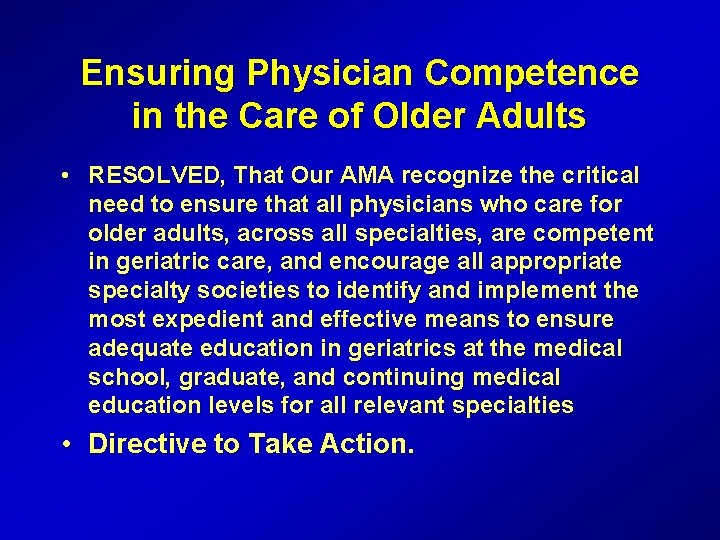 Ensuring Physician Competence
in the Care of Older Adults

• RESOLVED, That Our AMA recognize the critical need to ensure that all physicians who care for older adults, across all specialties, are competent in geriatric care, and encourage all appropriate specialty societies to identify and implement the most expedient and effective means to ensure adequate education in geriatrics at the medical school, graduate, and continuing medical education levels for all relevant specialties

• Directive to Take Action.